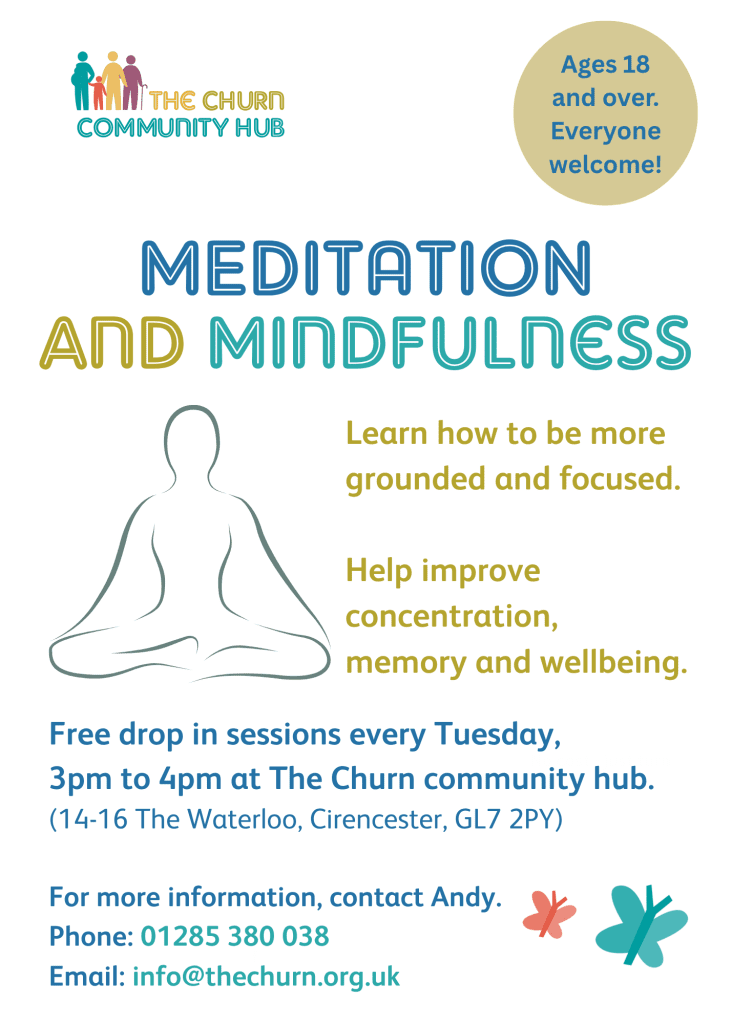 THE CHURN
COMMUNITY HUB

Ages 18 and over. Everyone welcome!

MEDITATION
AND MINDFULNESS

Learn how to be more grounded and focused.

Help improve concentration, memory and wellbeing.

Free drop in sessions every Tuesday, 3pm to 4pm at The Churn community hub.
(14-16 The Waterloo, Cirencester, GL7 2PY)

For more information, contact Andy.
Phone: 01285 380 038
Email: info@thechurn.org.uk